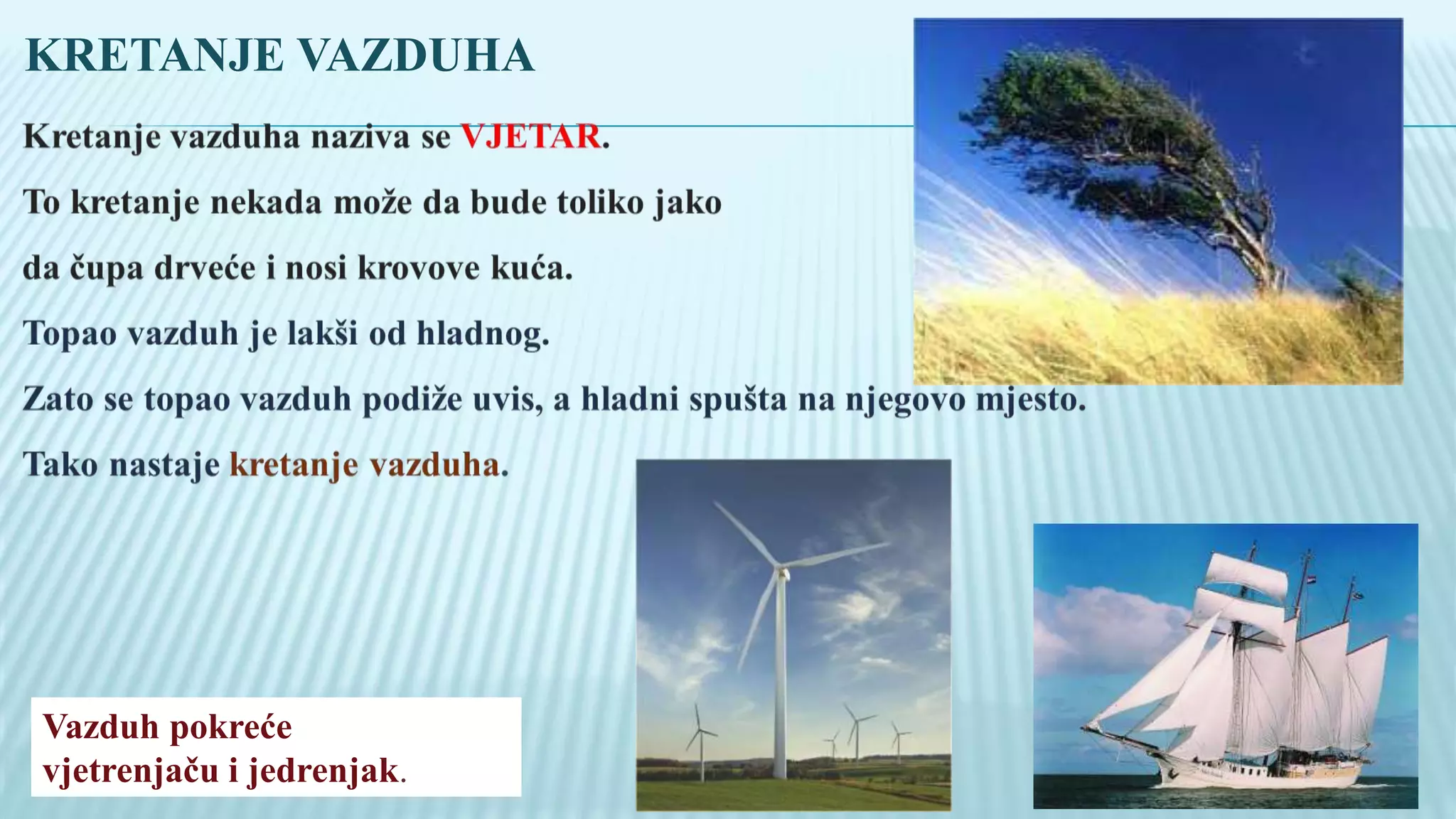 KRETANJE VAZDUHA

Kretanje vazduha naziva se VJETAR.

To kretanje nekada može da bude toliko jako

da čupa drveće i nosi krovove kuća.

Topao vazduh je lakši od hladnog.

Zato se topao vazduh podiže uvis, a hladni spušta na njegovo mjesto.

Tako nastaje kretanje vazduha.

Vazduh pokreće vjetrenjaču i jedrenjak.